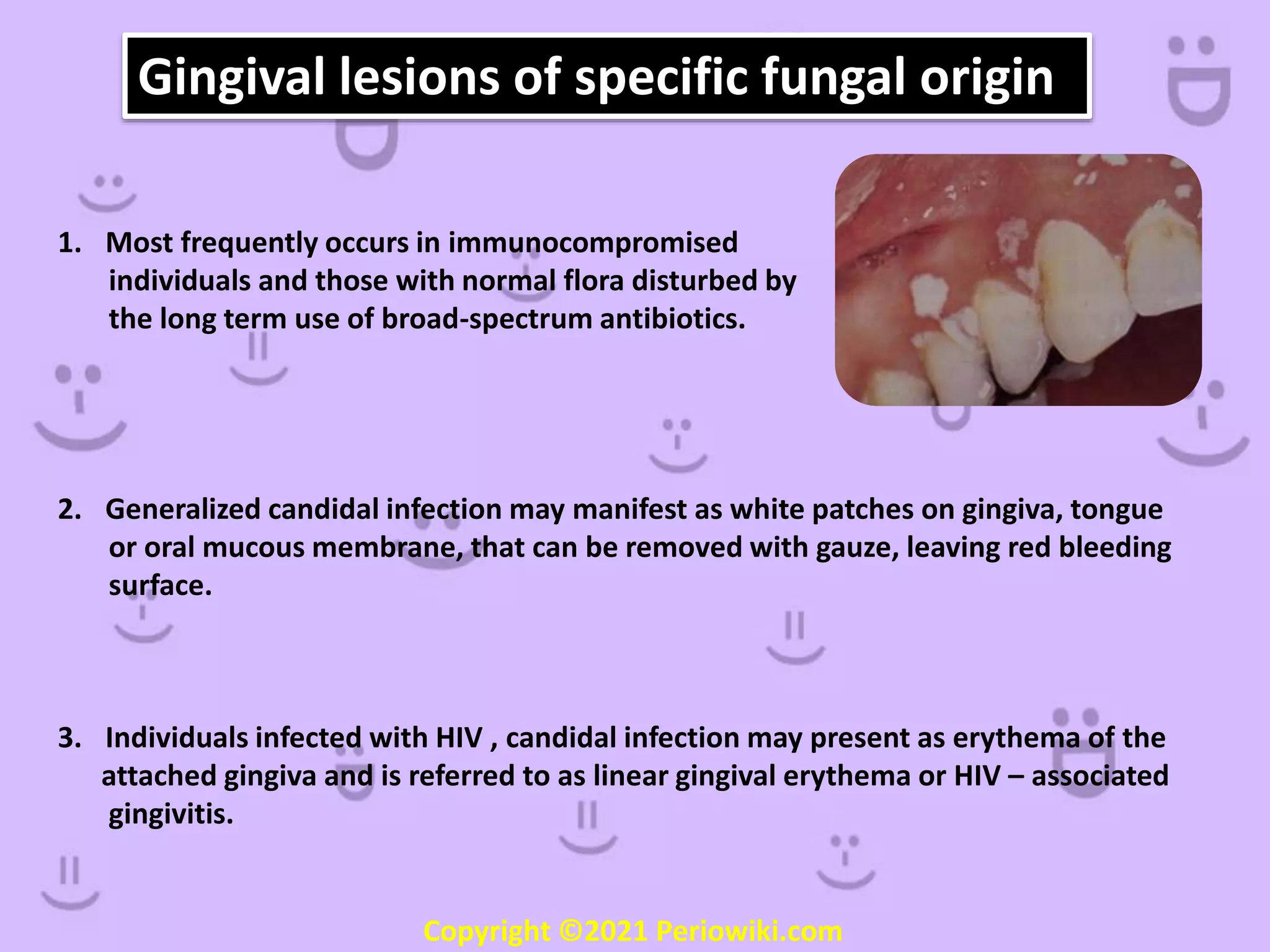 Gingival lesions of specific fungal origin

1. Most frequently occurs in immunocompromised individuals and those with normal flora disturbed by the long term use of broad-spectrum antibiotics.

2. Generalized candidal infection may manifest as white patches on gingiva, tongue or oral mucous membrane, that can be removed with gauze, leaving red bleeding surface.

3. Individuals infected with HIV , candidal infection may present as erythema of the attached gingiva and is referred to as linear gingival erythema or HIV – associated gingivitis.

Copyright ©2021 Periowiki.com